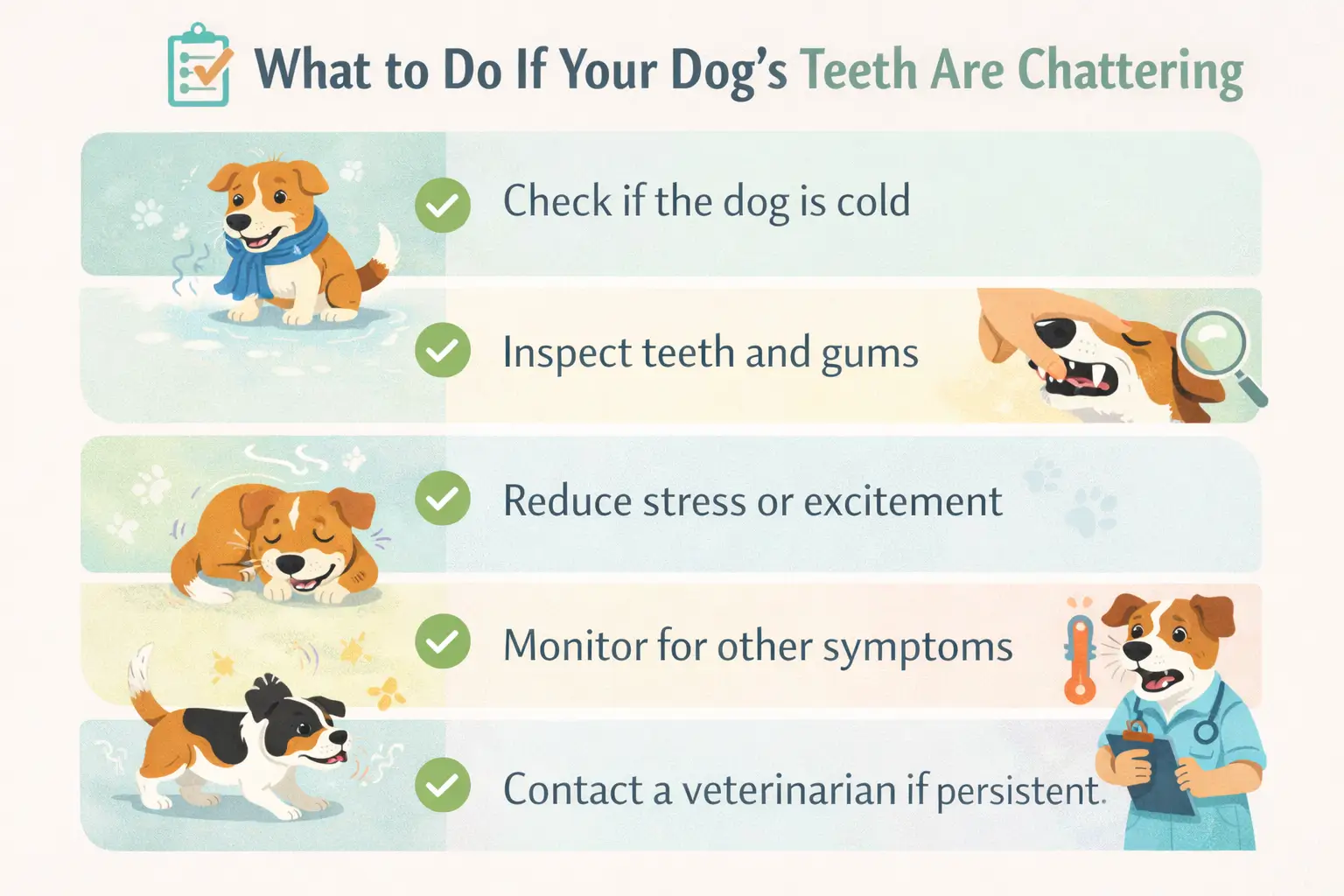 What to Do If Your Dog's Teeth Are Chattering

Check if the dog is cold

Inspect teeth and gums

Reduce stress or excitement

Monitor for other symptoms

Contact a veterinarian if persistent.